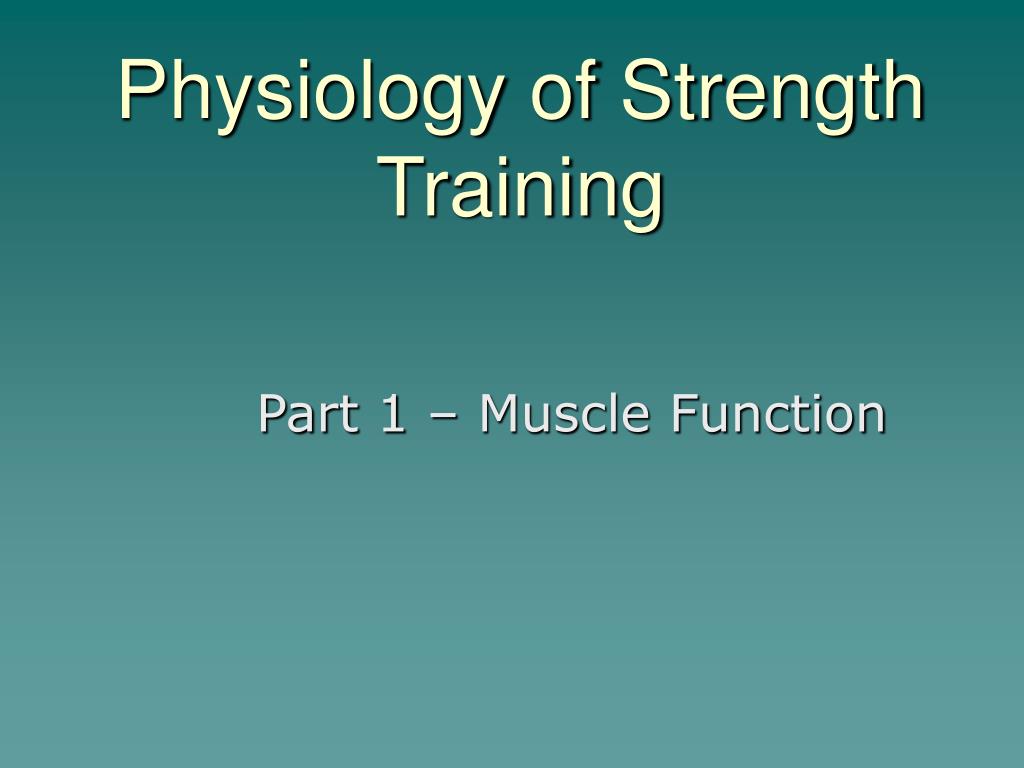 Physiology of Strength Training

Part 1 – Muscle Function